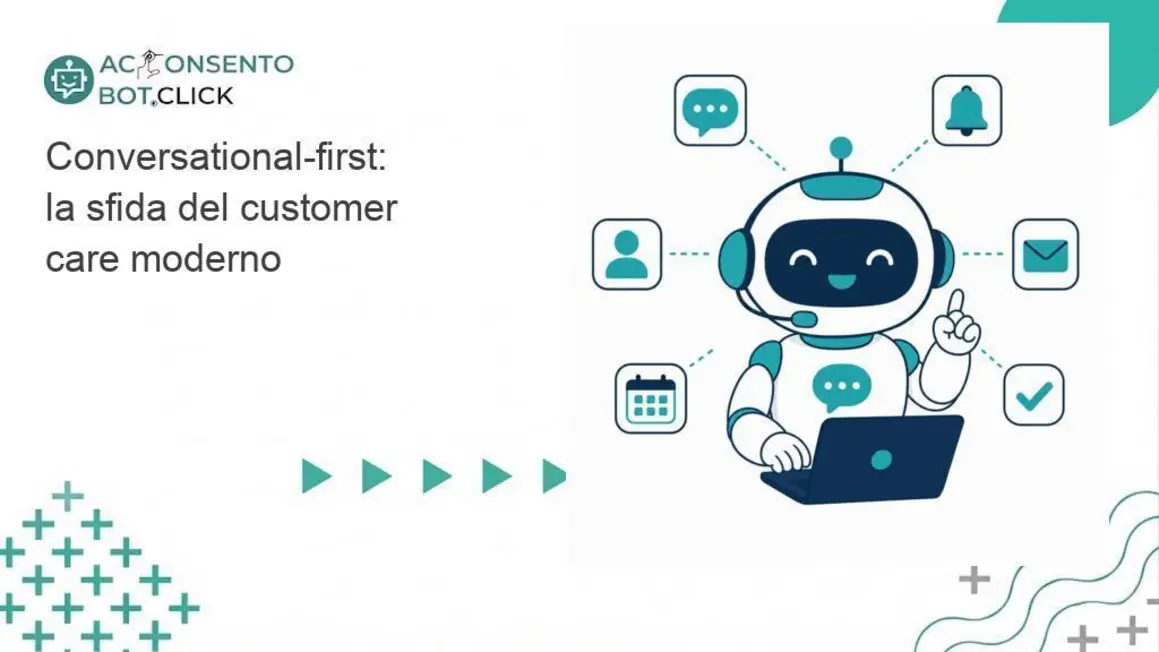 ACCONSENTO
BOT.CLICK

Conversational-first: la sfida del customer care moderno